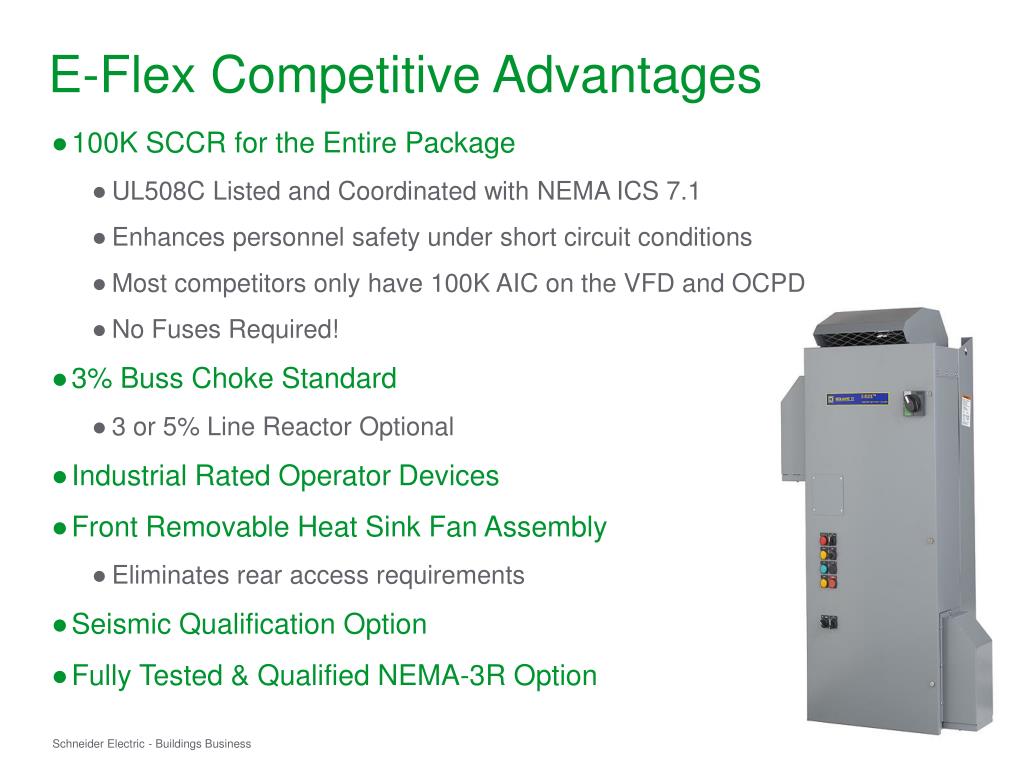 E-Flex Competitive Advantages

● 100K SCCR for the Entire Package

● UL508C Listed and Coordinated with NEMA ICS 7.1

● Enhances personnel safety under short circuit conditions

● Most competitors only have 100K AIC on the VFD and OCPD

● No Fuses Required!

● 3% Buss Choke Standard

● 3 or 5% Line Reactor Optional

● Industrial Rated Operator Devices

● Front Removable Heat Sink Fan Assembly

● Eliminates rear access requirements

● Seismic Qualification Option

● Fully Tested & Qualified NEMA-3R Option

Schneider Electric - Buildings Business